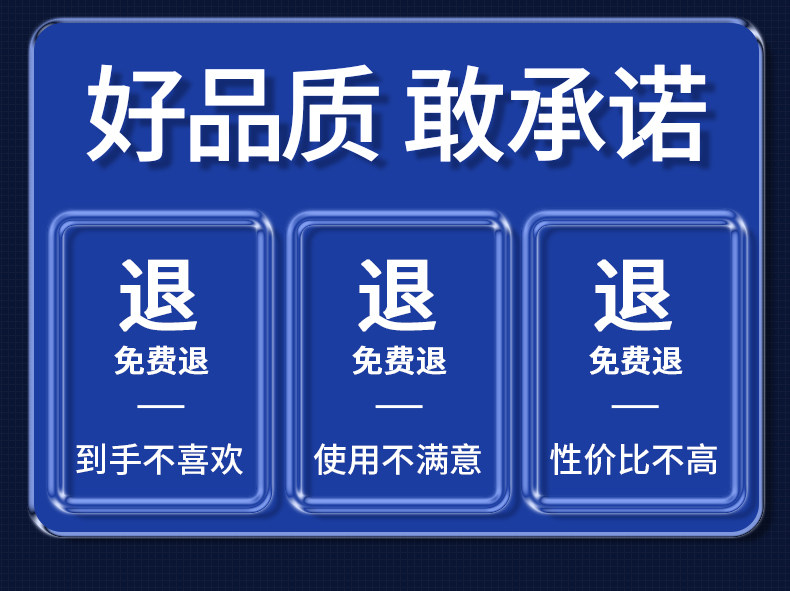 好品质 敢承诺

退
免费退
—
到手不喜欢

退
免费退
—
使用不满意

退
免费退
—
性价比不高